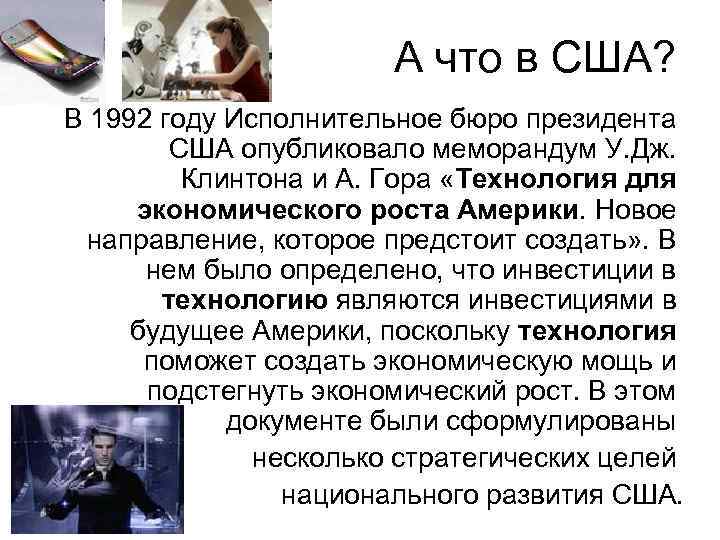 А что в США?

В 1992 году Исполнительное бюро президента США опубликовало меморандум У.Дж. Клинтона и А. Гора «Технология для экономического роста Америки. Новое направление, которое предстоит создать». В нем было определено, что инвестиции в технологию являются инвестициями в будущее Америки, поскольку технология поможет создать экономическую мощь и подстегнуть экономический рост. В этом документе были сформулированы несколько стратегических целей национального развития США.